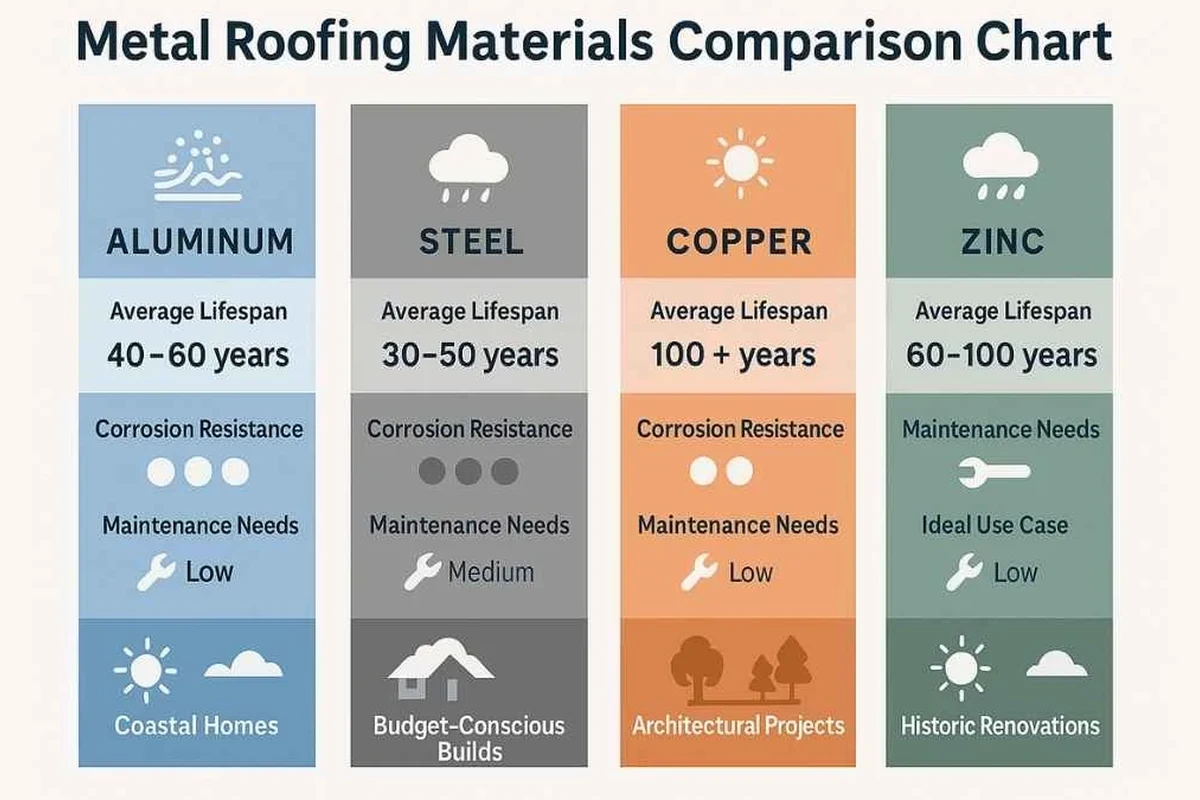 Metal Roofing Materials Comparison Chart

ALUMINUM

Average Lifespan
40–60 years

Corrosion Resistance

Maintenance Needs
Low

Coastal Homes

STEEL

Average Lifespan
30–50 years

Corrosion Resistance

Maintenance Needs
Medium

Budget-Conscious Builds

COPPER

Average Lifespan
100 + years

Corrosion Resistance

Maintenance Needs
Low

Architectural Projects

ZINC

Average Lifespan
60–100 years

Maintenance Needs

Ideal Use Case
Low

Historic Renovations